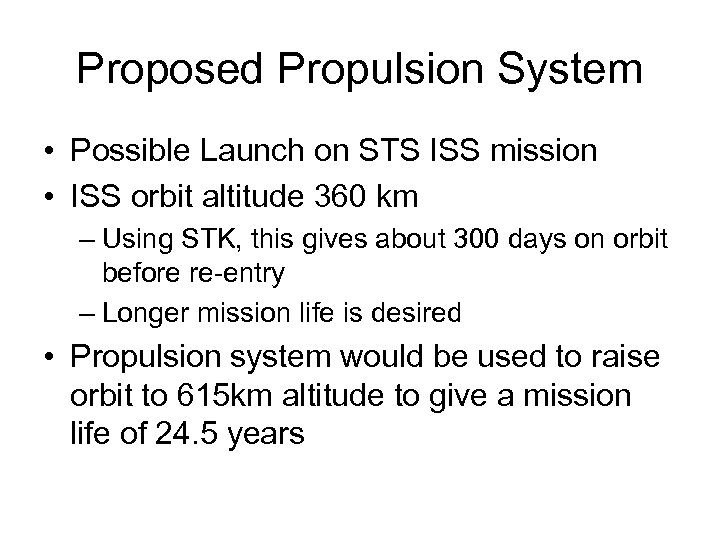 Proposed Propulsion System

• Possible Launch on STS ISS mission
• ISS orbit altitude 360 km
– Using STK, this gives about 300 days on orbit before re-entry
– Longer mission life is desired
• Propulsion system would be used to raise orbit to 615km altitude to give a mission life of 24.5 years